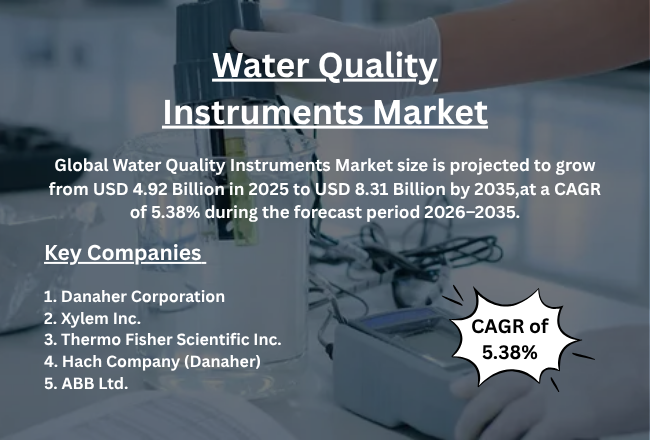 Water Quality Instruments Market

Global Water Quality Instruments Market size is projected to grow from USD 4.92 Billion in 2025 to USD 8.31 Billion by 2035,at a CAGR of 5.38% during the forecast period 2026–2035.

Key Companies

1. Danaher Corporation
2. Xylem Inc.
3. Thermo Fisher Scientific Inc.
4. Hach Company (Danaher)
5. ABB Ltd.

CAGR of 5.38%